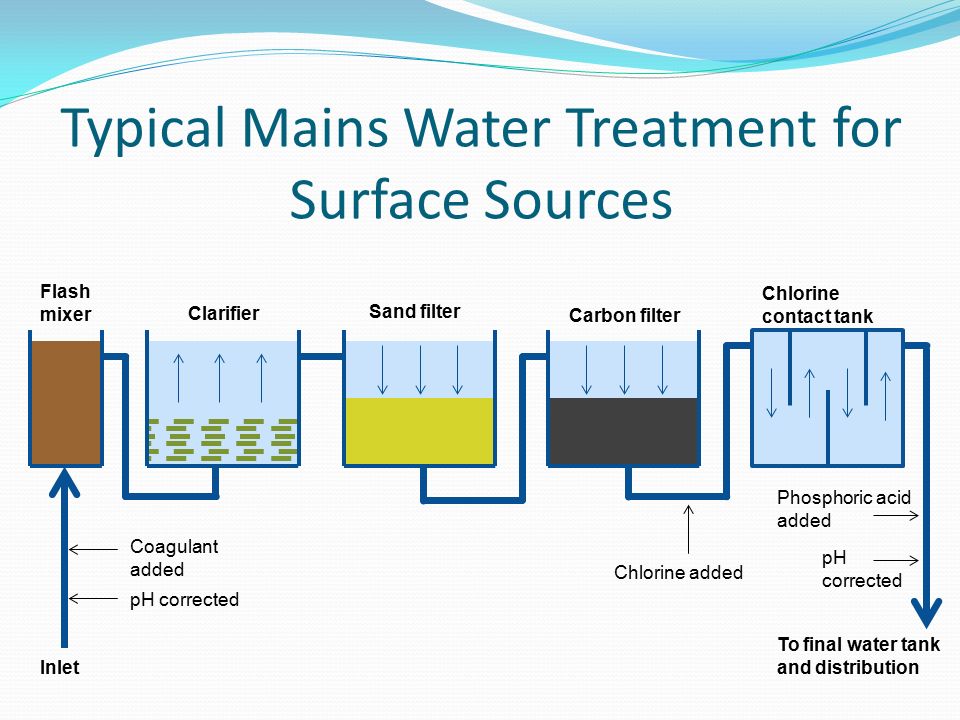 Typical Mains Water Treatment for Surface Sources

Flash mixer

Clarifier

Sand filter

Carbon filter

Chlorine contact tank

Coagulant added

pH corrected

Inlet

Chlorine added

Phosphoric acid added

pH corrected

To final water tank and distribution